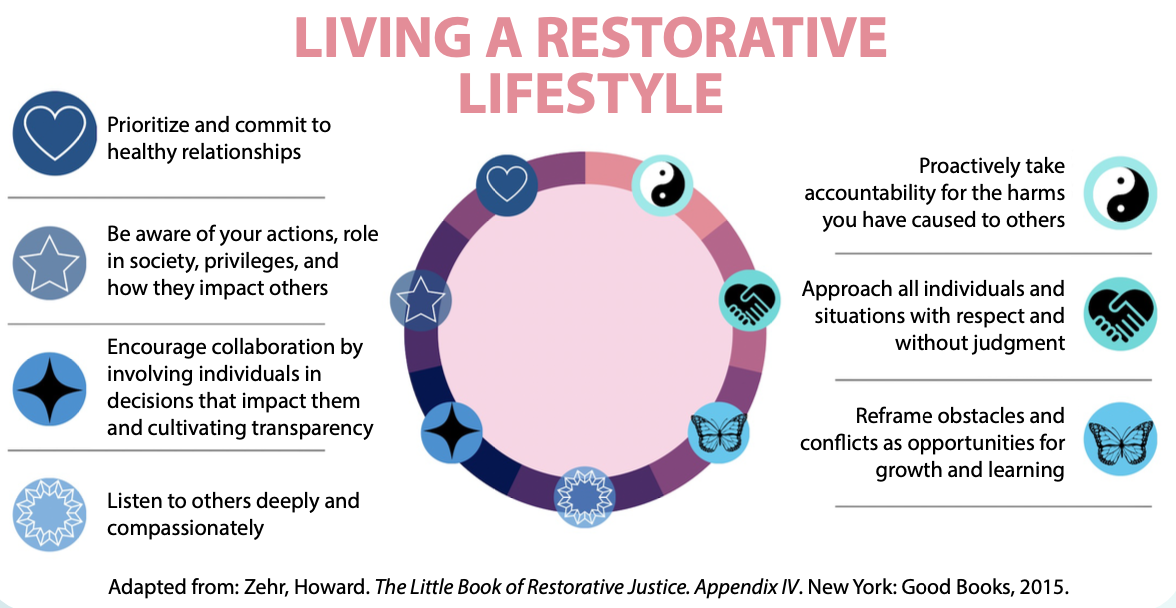 LIVING A RESTORATIVE LIFESTYLE

Prioritize and commit to healthy relationships

Be aware of your actions, role in society, privileges, and how they impact others

Encourage collaboration by involving individuals in decisions that impact them and cultivating transparency

Listen to others deeply and compassionately

Proactively take accountability for the harms you have caused to others

Approach all individuals and situations with respect and without judgment

Reframe obstacles and conflicts as opportunities for growth and learning

Adapted from: Zehr, Howard. The Little Book of Restorative Justice. Appendix IV. New York: Good Books, 2015.